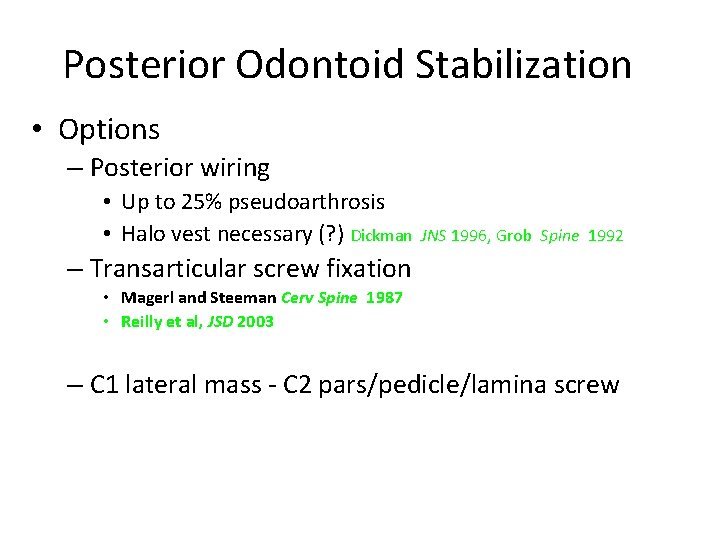 Posterior Odontoid Stabilization

• Options

– Posterior wiring

• Up to 25% pseudoarthrosis

• Halo vest necessary (?) Dickman JNS 1996, Grob Spine 1992

– Transarticular screw fixation

• Magerl and Steeman Cerv Spine 1987

• Reilly et al, JSD 2003

– C1 lateral mass - C2 pars/pedicle/lamina screw